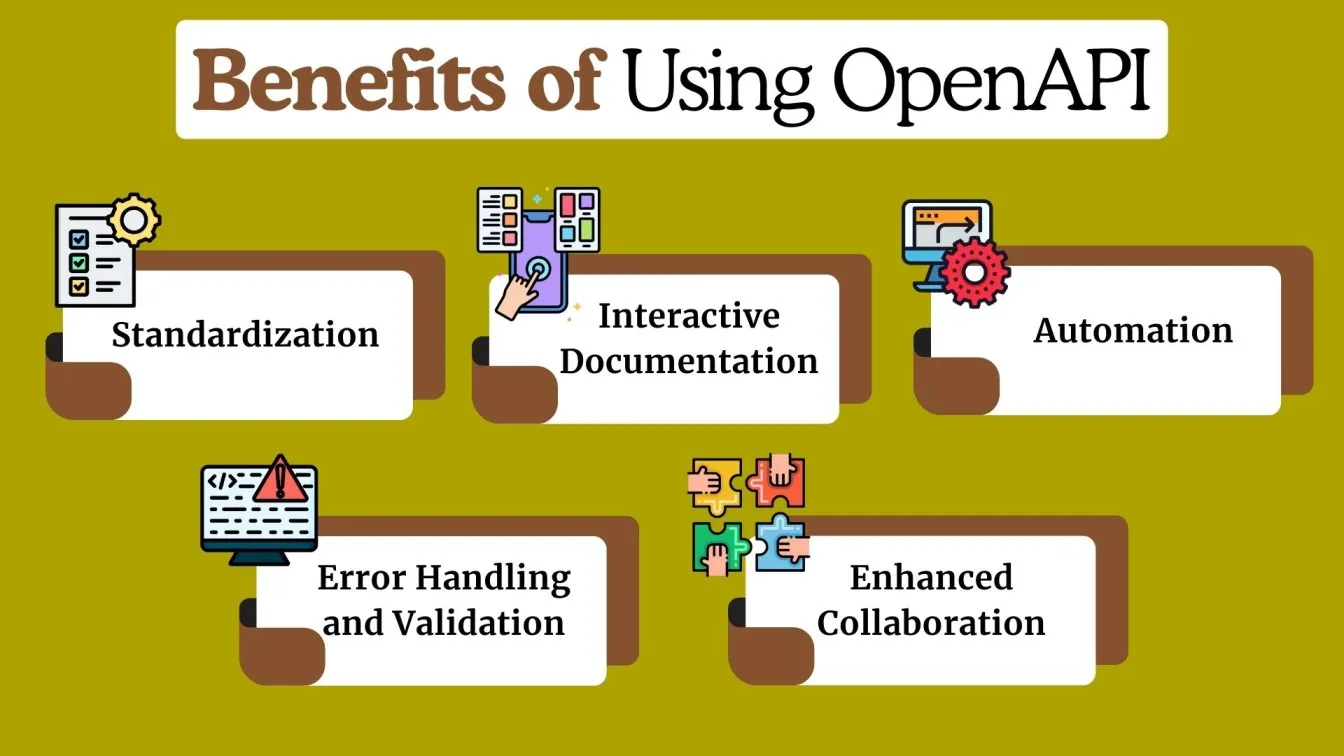 Benefits of Using OpenAPI

Standardization

Interactive Documentation

Automation

Error Handling and Validation

Enhanced Collaboration